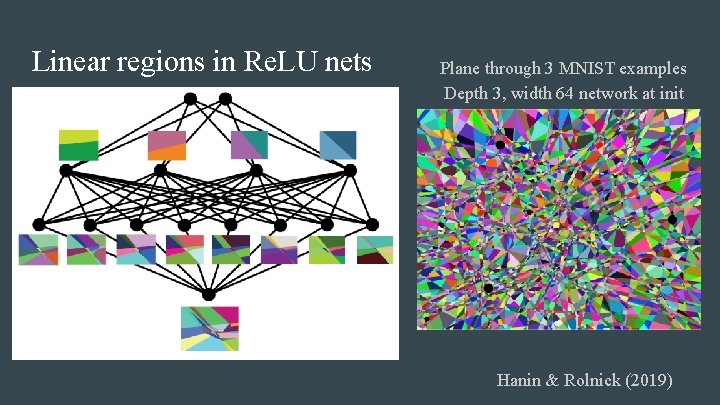 Linear regions in ReLU nets

Plane through 3 MNIST examples
Depth 3, width 64 network at init

Hanin & Rolnick (2019)